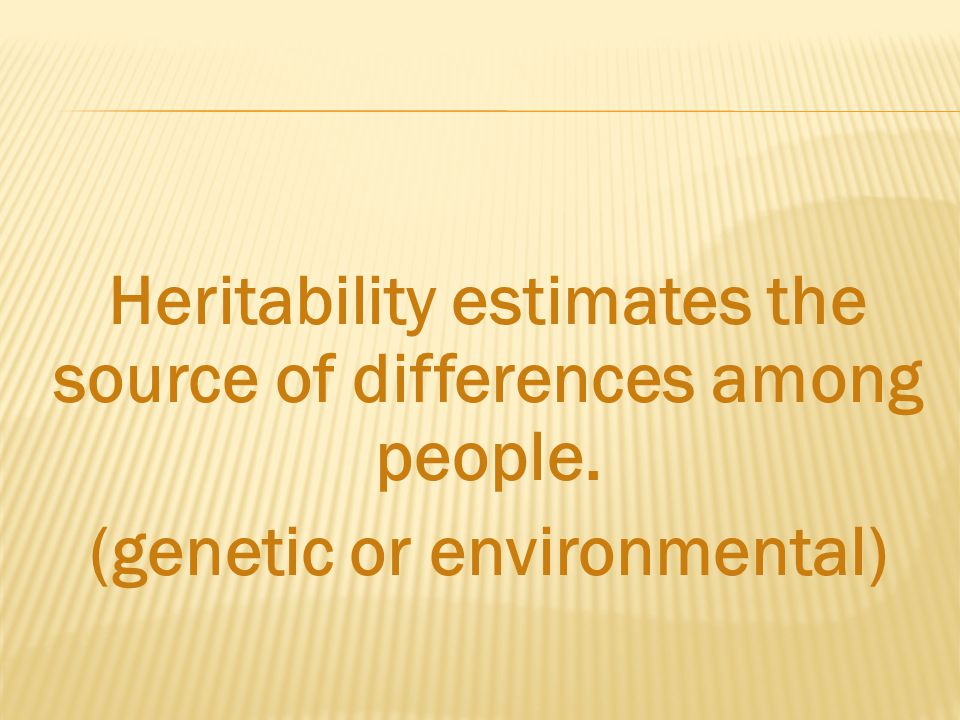 Heritability estimates the source of differences among people.

(genetic or environmental)